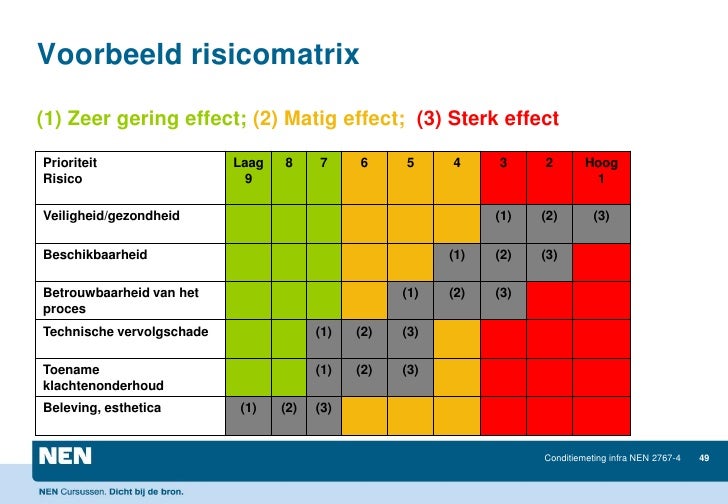 Voorbeeld risicomatrix

(1) Zeer gering effect; (2) Matig effect; (3) Sterk effect

| Prioriteit Risico | Laag 9 | 8 | 7 | 6 | 5 | 4 | 3 | 2 | Hoog 1 |
|---|---|---|---|---|---|---|---|---|---|
| Veiligheid/gezondheid | | | | | | | (1) | (2) | (3) |
| Beschikbaarheid | | | | | | (1) | (2) | (3) | |
| Betrouwbaarheid van het proces | | | | | (1) | (2) | (3) | | |
| Technische vervolgschade | | | (1) | (2) | (3) | | | | |
| Toename klachtenonderhoud | | | (1) | (2) | (3) | | | | |
| Beleving, esthetica | (1) | (2) | (3) | | | | | | |

NEN

Conditiemeting infra NEN 2767-4 49

NEN Cursussen. Dicht bij de bron.